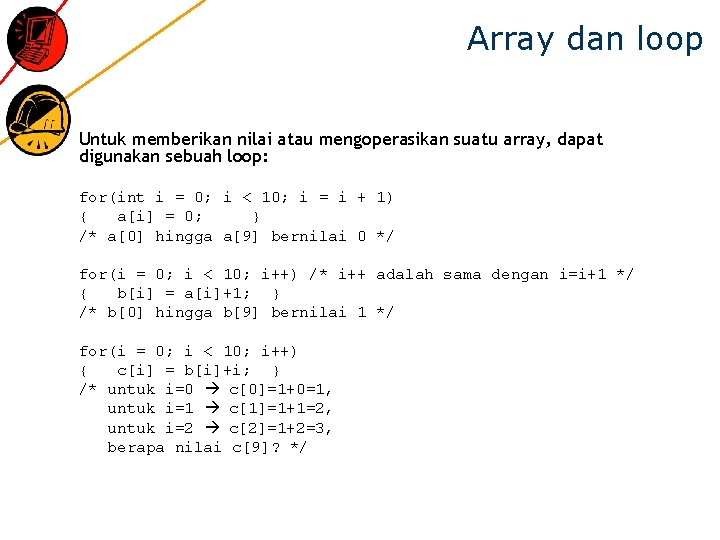 Array dan loop

Untuk memberikan nilai atau mengoperasikan suatu array, dapat digunakan sebuah loop:

for(int i = 0; i < 10; i = i + 1)
{   a[i] = 0;   }
/* a[0] hingga a[9] bernilai 0 */

for(i = 0; i < 10; i++) /* i++ adalah sama dengan i=i+1 */
{   b[i] = a[i]+1;  }
/* b[0] hingga b[9] bernilai 1 */

for(i = 0; i < 10; i++)
{   c[i] = b[i]+i;  }
/* untuk i=0 → c[0]=1+0=1,
   untuk i=1 → c[1]=1+1=2,
   untuk i=2 → c[2]=1+2=3,
   berapa nilai c[9]? */